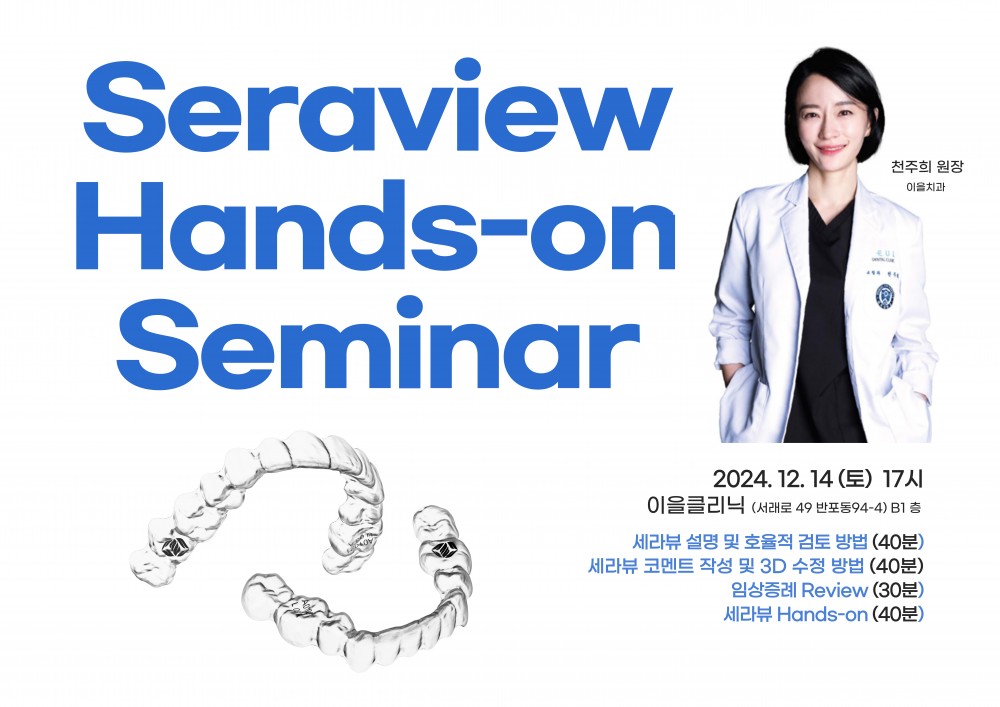 Seraview Hands-on Seminar

천주희 원장
이을치과

2024. 12. 14 (토) 17시
이을클리닉 (서래로 49 반포동94-4) B1 층

세라뷰 설명 및 효율적 검토 방법 (40분)
세라뷰 코멘트 작성 및 3D 수정 방법 (40분)
임상증례 Review (30분)
세라뷰 Hands-on (40분)